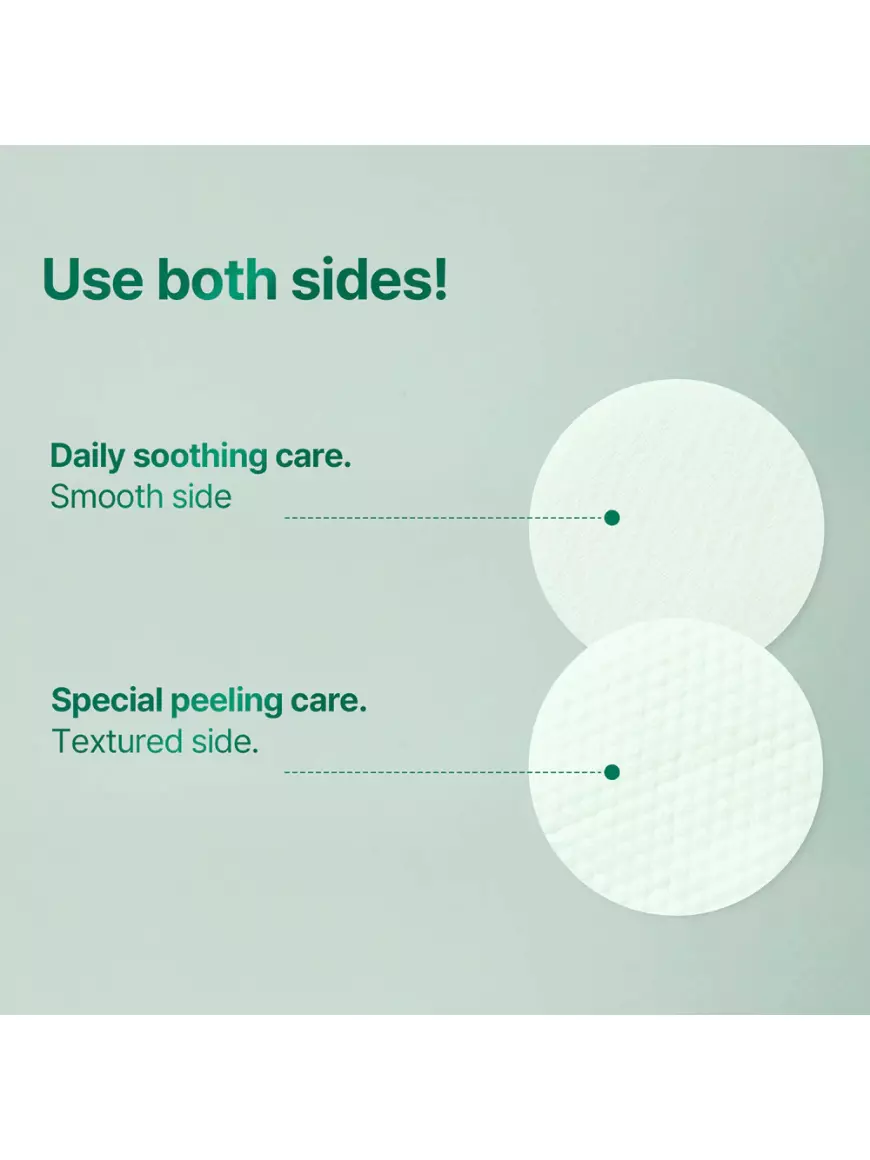 Use both sides!

Daily soothing care.
Smooth side

Special peeling care.
Textured side.